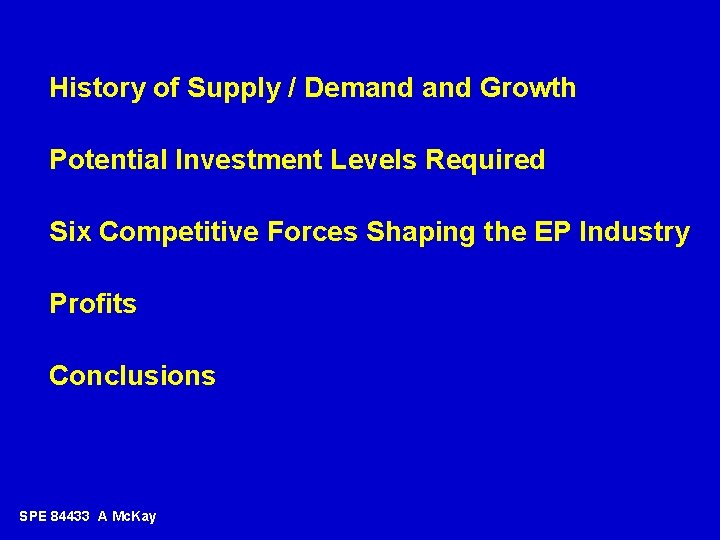 History of Supply / Demand and Growth

Potential Investment Levels Required

Six Competitive Forces Shaping the EP Industry

Profits

Conclusions

SPE 84433 A McKay